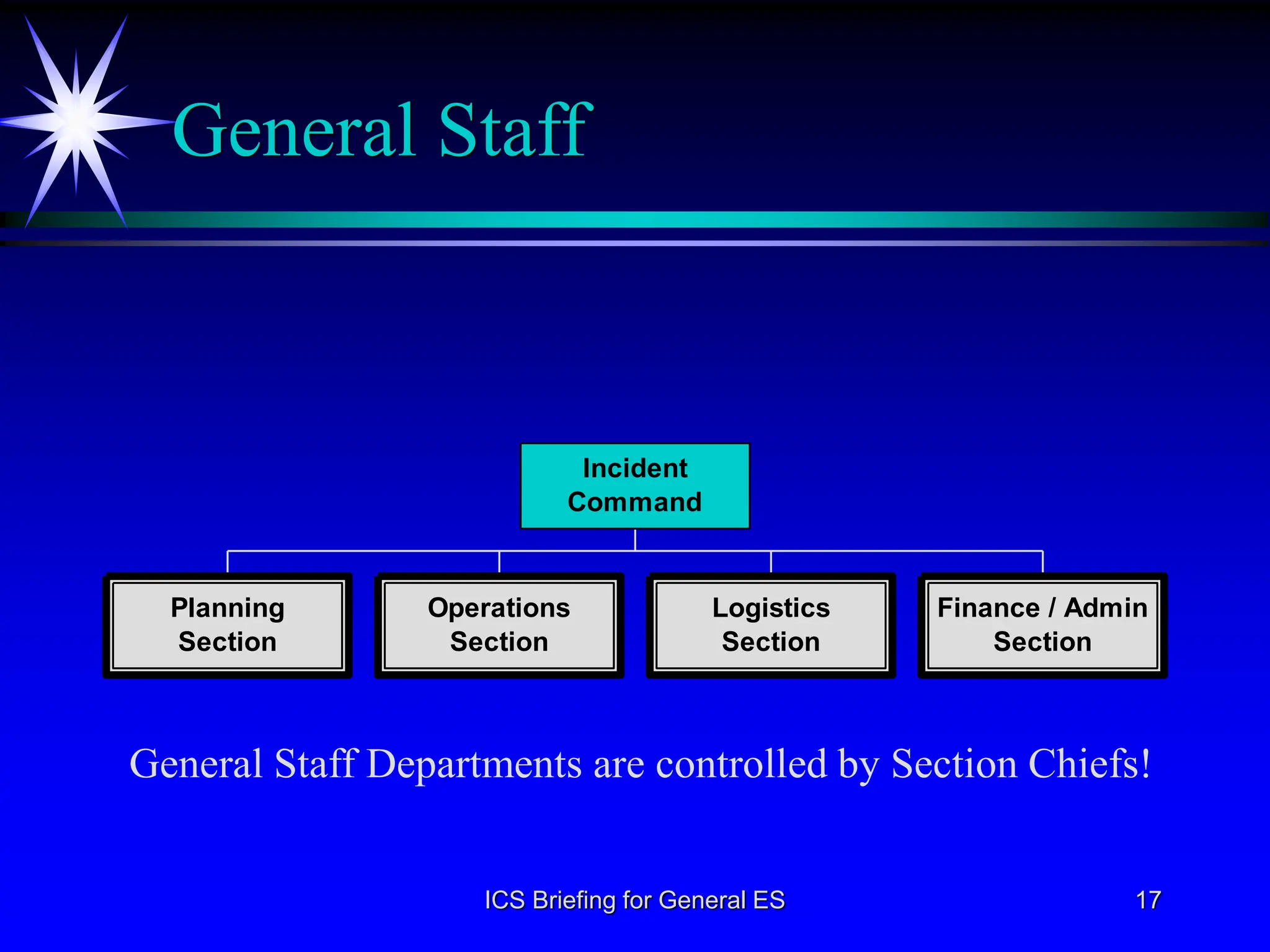 General Staff

Incident Command

Planning Section

Operations Section

Logistics Section

Finance / Admin Section

General Staff Departments are controlled by Section Chiefs!

ICS Briefing for General ES

17